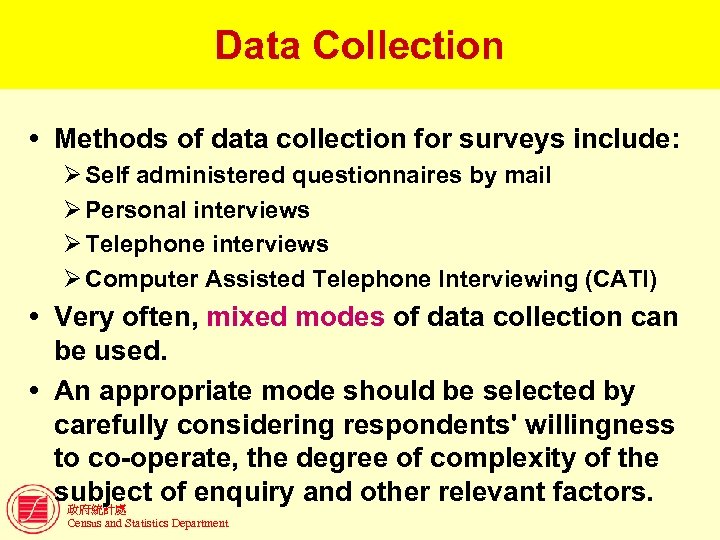 Data Collection

• Methods of data collection for surveys include:
➢ Self administered questionnaires by mail
➢ Personal interviews
➢ Telephone interviews
➢ Computer Assisted Telephone Interviewing (CATI)

• Very often, mixed modes of data collection can be used.

• An appropriate mode should be selected by carefully considering respondents' willingness to co-operate, the degree of complexity of the subject of enquiry and other relevant factors.

政府統計處
Census and Statistics Department